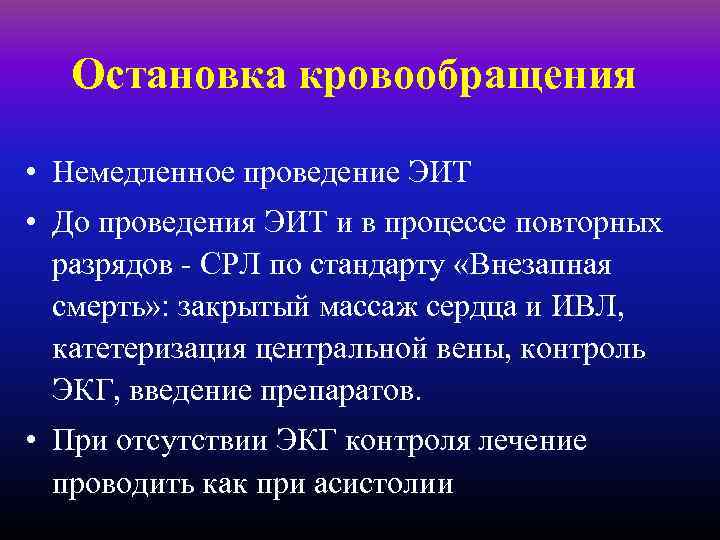 Остановка кровообращения

• Немедленное проведение ЭИТ

• До проведения ЭИТ и в процессе повторных разрядов - СРЛ по стандарту «Внезапная смерть»: закрытый массаж сердца и ИВЛ, катетеризация центральной вены, контроль ЭКГ, введение препаратов.

• При отсутствии ЭКГ контроля лечение проводить как при асистолии